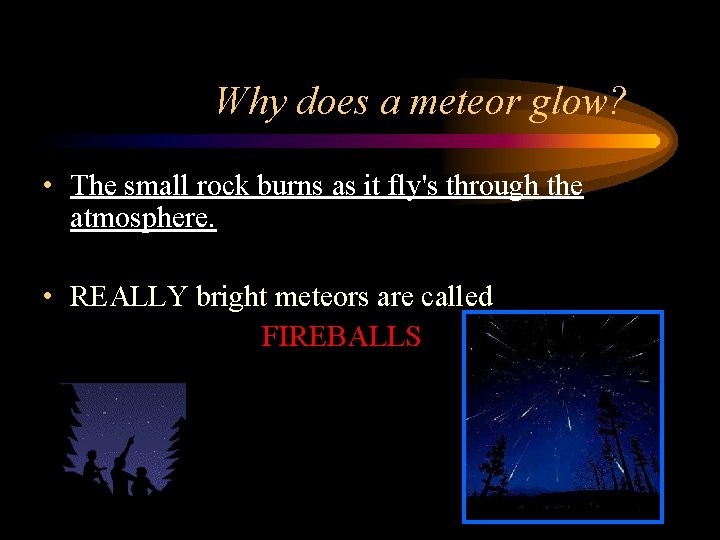 Why does a meteor glow?

• The small rock burns as it fly's through the atmosphere.

• REALLY bright meteors are called FIREBALLS